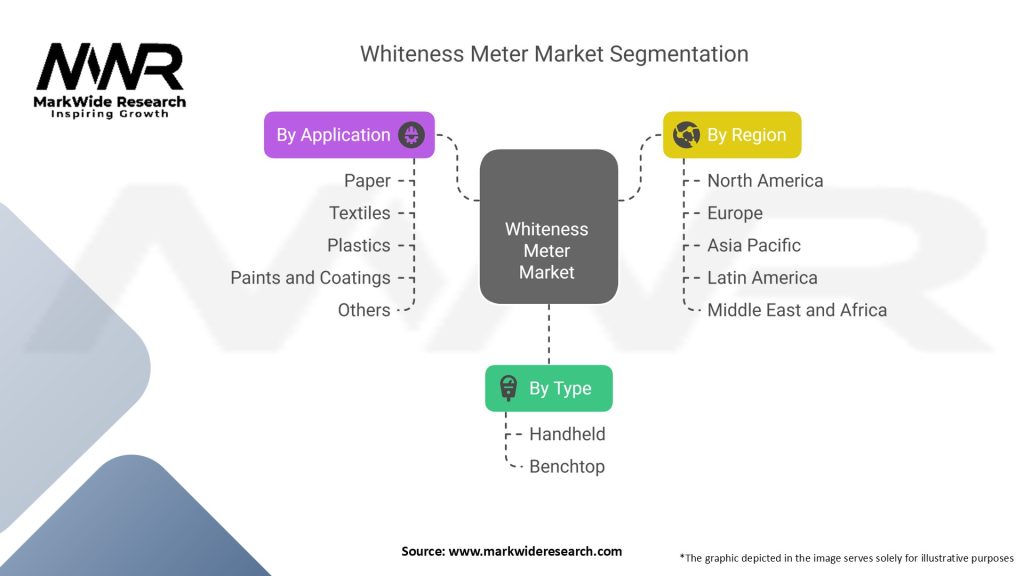 MWR
MarkWide Research
Inspiring Growth

Whiteness Meter Market Segmentation

By Application
Paper
Textiles
Plastics
Paints and Coatings
Others

Whiteness Meter Market

By Region
North America
Europe
Asia Pacific
Latin America
Middle East and Africa

By Type
Handheld
Benchtop

Source: www.markwideresearch.com

*The graphic depicted in the image serves solely for illustrative purposes